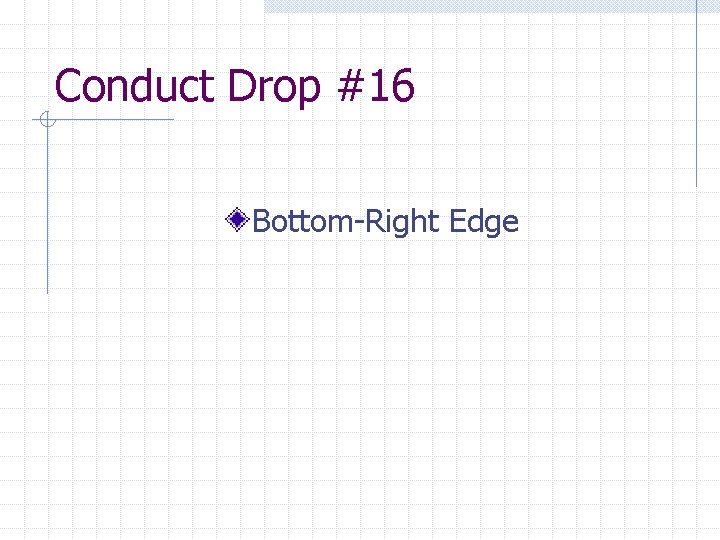 Conduct Drop #16

Bottom-Right Edge